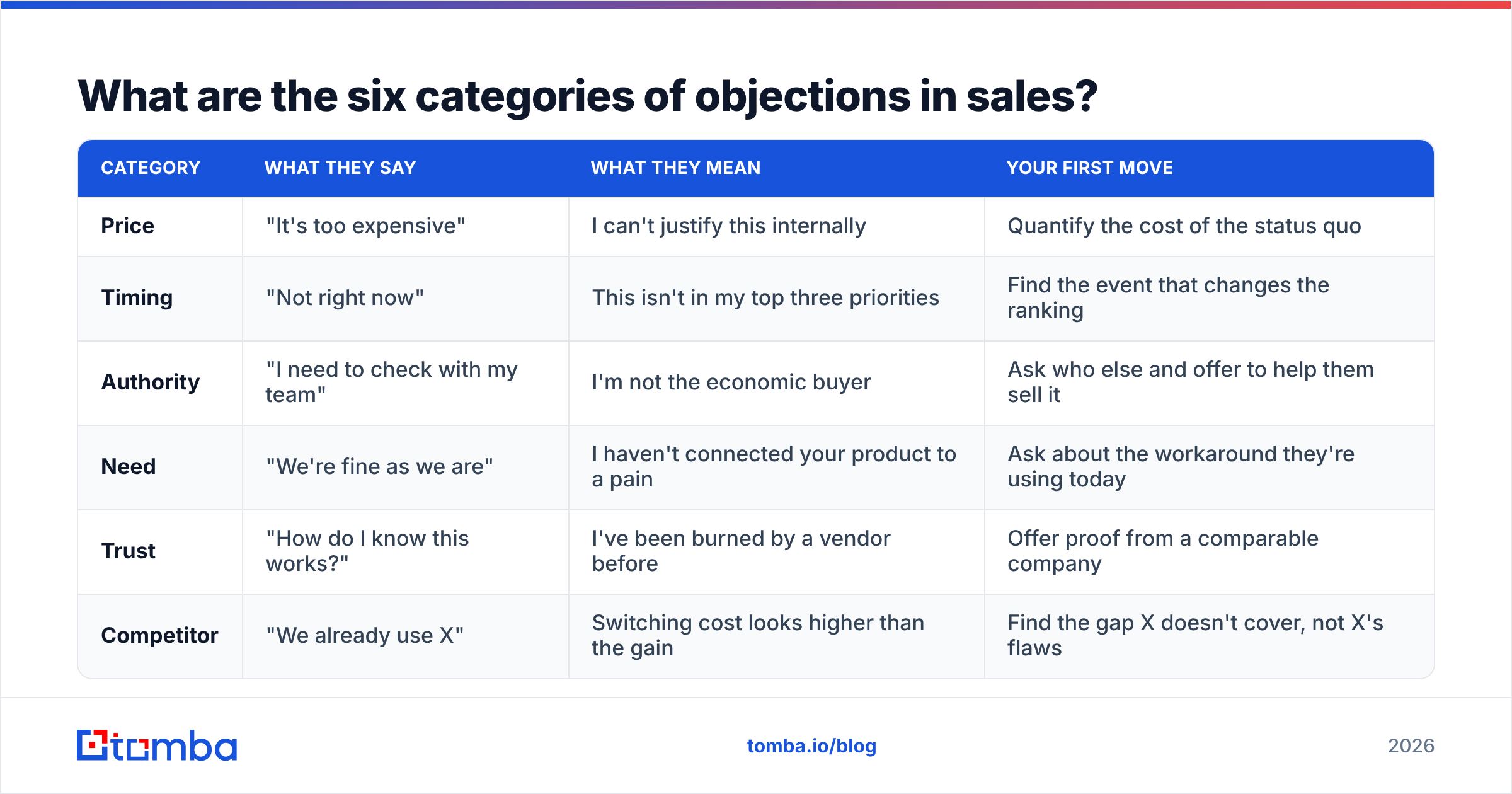 What are the six categories of objections in sales?

| CATEGORY | WHAT THEY SAY | WHAT THEY MEAN | YOUR FIRST MOVE |
|---|---|---|---|
| Price | "It's too expensive" | I can't justify this internally | Quantify the cost of the status quo |
| Timing | "Not right now" | This isn't in my top three priorities | Find the event that changes the ranking |
| Authority | "I need to check with my team" | I'm not the economic buyer | Ask who else and offer to help them sell it |
| Need | "We're fine as we are" | I haven't connected your product to a pain | Ask about the workaround they're using today |
| Trust | "How do I know this works?" | I've been burned by a vendor before | Offer proof from a comparable company |
| Competitor | "We already use X" | Switching cost looks higher than the gain | Find the gap X doesn't cover, not X's flaws |

tomba

tomba.io/blog

2026